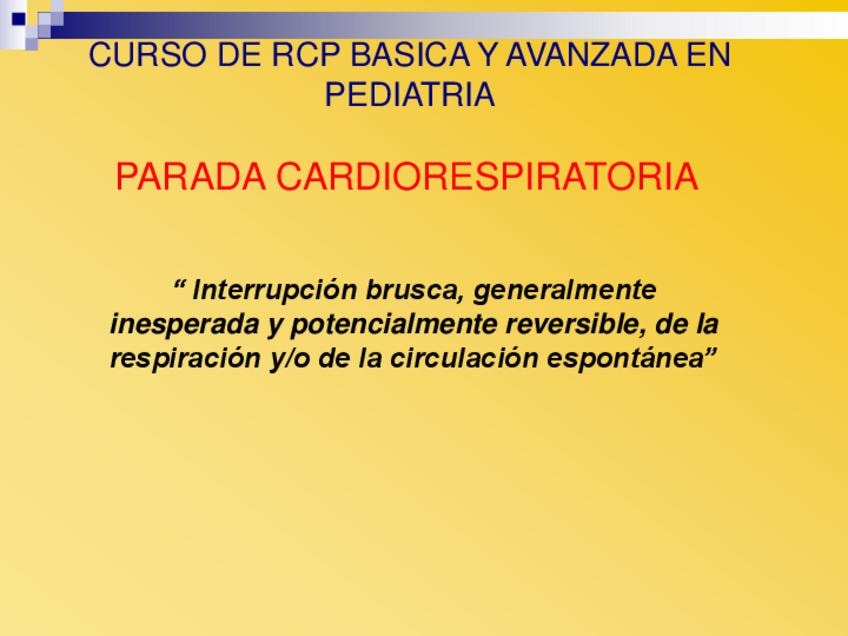 CURSO DE RCP BASICA Y AVANZADA EN PEDIATRIA

PARADA CARDIORESPIRATORIA

" Interrupción brusca, generalmente inesperada y potencialmente reversible, de la respiración y/o de la circulación espontánea"